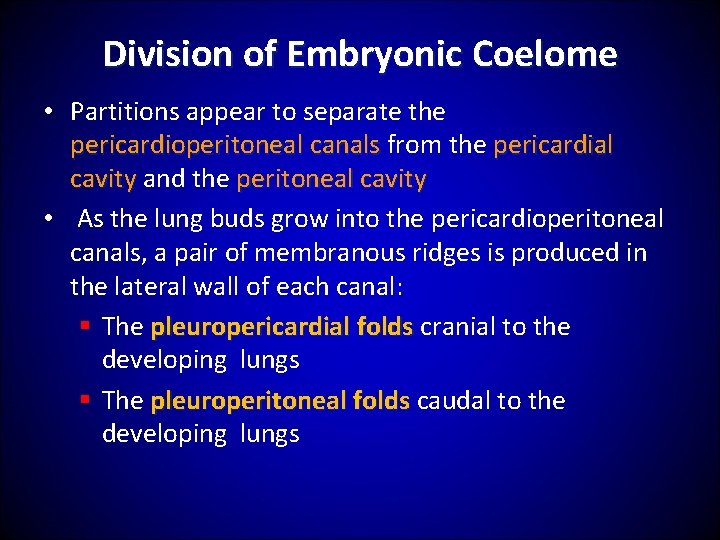 Division of Embryonic Coelome

• Partitions appear to separate the pericardioperitoneal canals from the pericardial cavity and the peritoneal cavity

• As the lung buds grow into the pericardioperitoneal canals, a pair of membranous ridges is produced in the lateral wall of each canal:

▪ The pleuropericardial folds cranial to the developing lungs

▪ The pleuroperitoneal folds caudal to the developing lungs